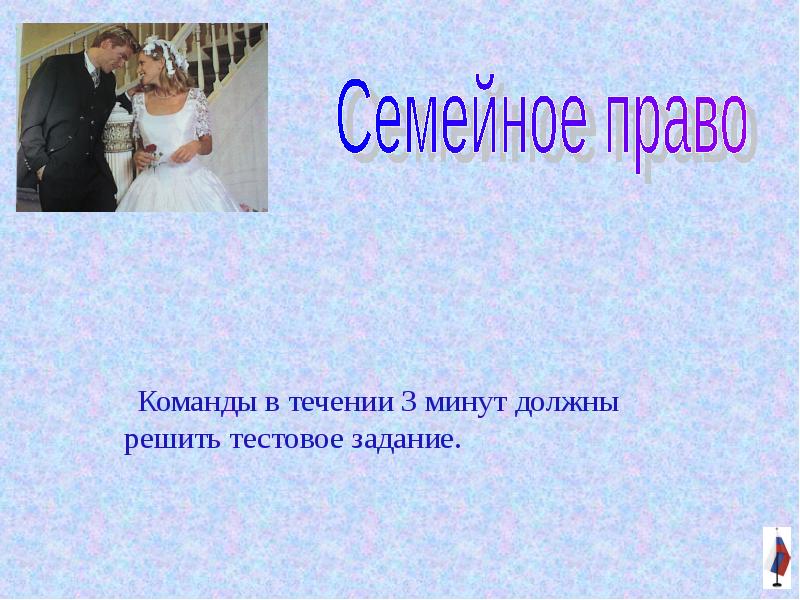 Семейное право

Команды в течении 3 минут должны решить тестовое задание.